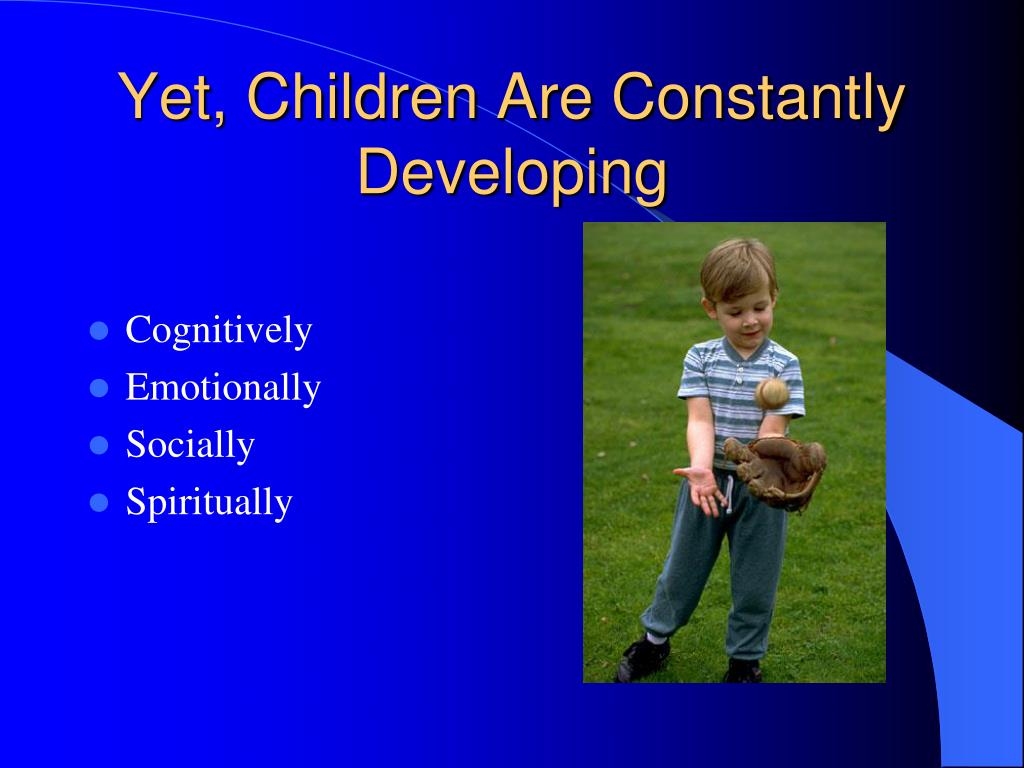 Yet, Children Are Constantly Developing

- Cognitively
- Emotionally
- Socially
- Spiritually